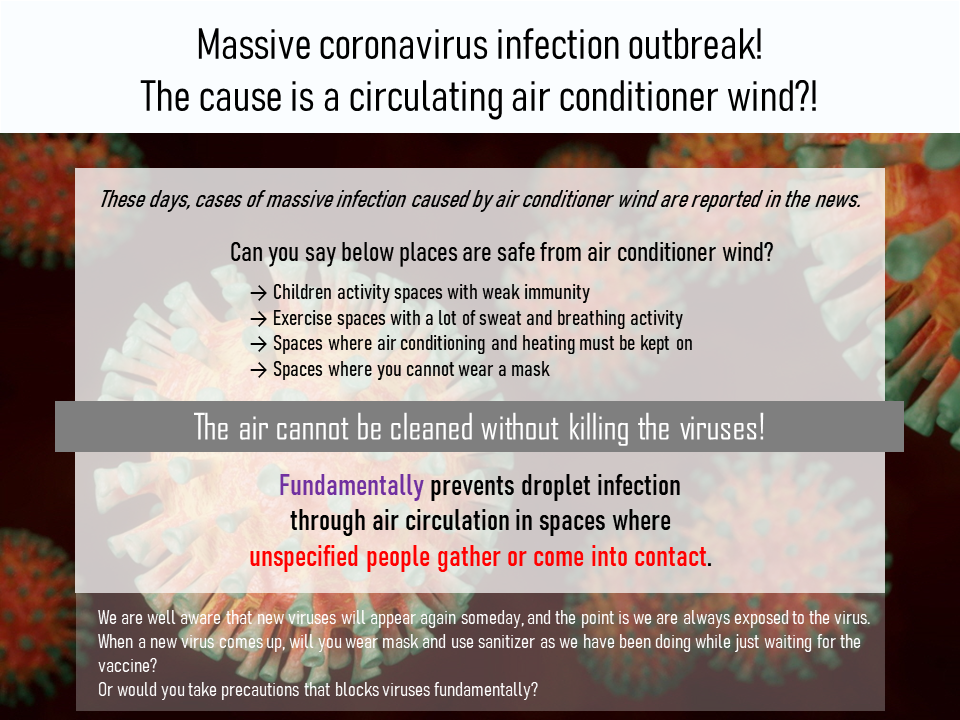 Massive coronavirus infection outbreak!
The cause is a circulating air conditioner wind?!

These days, cases of massive infection caused by air conditioner wind are reported in the news.

Can you say below places are safe from air conditioner wind?

→ Children activity spaces with weak immunity
→ Exercise spaces with a lot of sweat and breathing activity
→ Spaces where air conditioning and heating must be kept on
→ Spaces where you cannot wear a mask

The air cannot be cleaned without killing the viruses!

Fundamentally prevents droplet infection through air circulation in spaces where unspecified people gather or come into contact.

We are well aware that new viruses will appear again someday, and the point is we are always exposed to the virus. When a new virus comes up, will you wear mask and use sanitizer as we have been doing while just waiting for the vaccine?
Or would you take precautions that blocks viruses fundamentally?